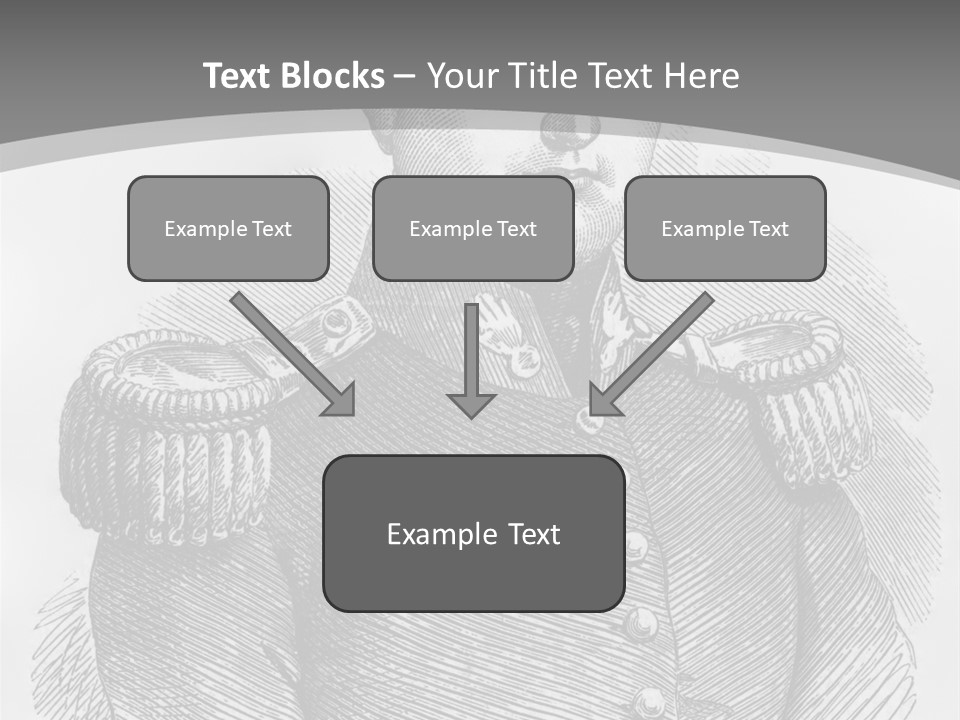 Text Blocks – Your Title Text Here

Example Text

Example Text

Example Text

Example Text